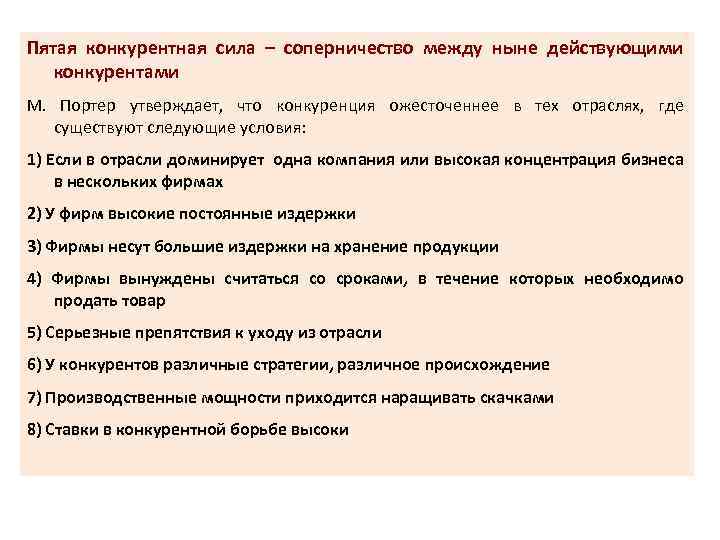 Пятая конкурентная сила – соперничество между ныне действующими конкурентами

М. Портер утверждает, что конкуренция ожесточеннее в тех отраслях, где существуют следующие условия:

1) Если в отрасли доминирует одна компания или высокая концентрация бизнеса в нескольких фирмах

2) У фирм высокие постоянные издержки

3) Фирмы несут большие издержки на хранение продукции

4) Фирмы вынуждены считаться со сроками, в течение которых необходимо продать товар

5) Серьезные препятствия к уходу из отрасли

6) У конкурентов различные стратегии, различное происхождение

7) Производственные мощности приходится наращивать скачками

8) Ставки в конкурентной борьбе высоки